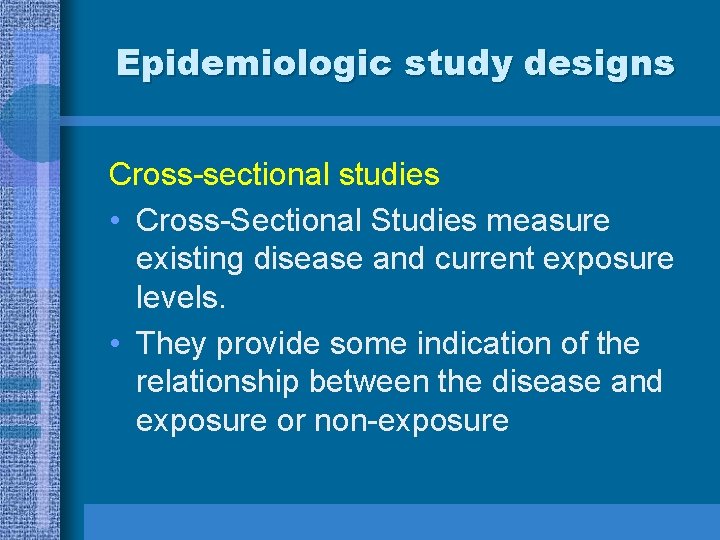 Epidemiologic study designs

Cross-sectional studies

• Cross-Sectional Studies measure existing disease and current exposure levels.

• They provide some indication of the relationship between the disease and exposure or non-exposure